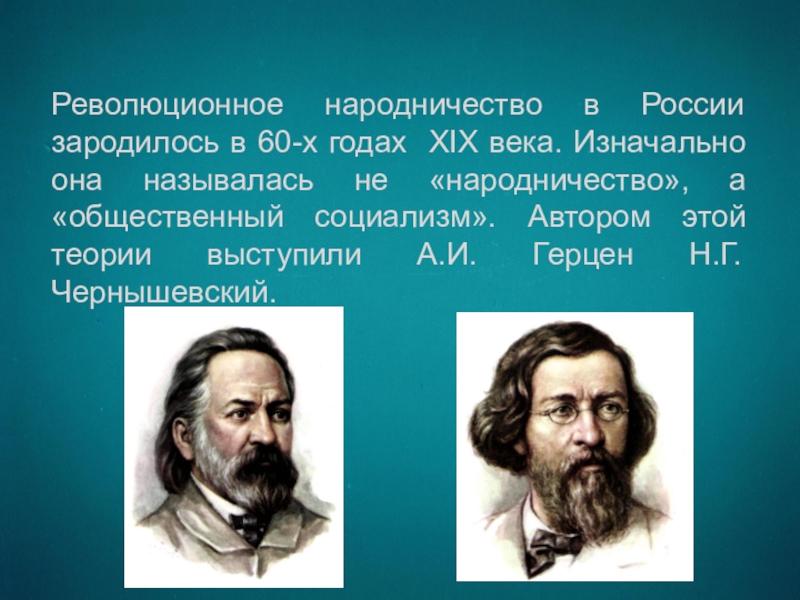 Революционное народничество в России зародилось в 60-х годах XIX века. Изначально она называлась не «народничество», а «общественный социализм». Автором этой теории выступили А.И. Герцен Н.Г. Чернышевский.